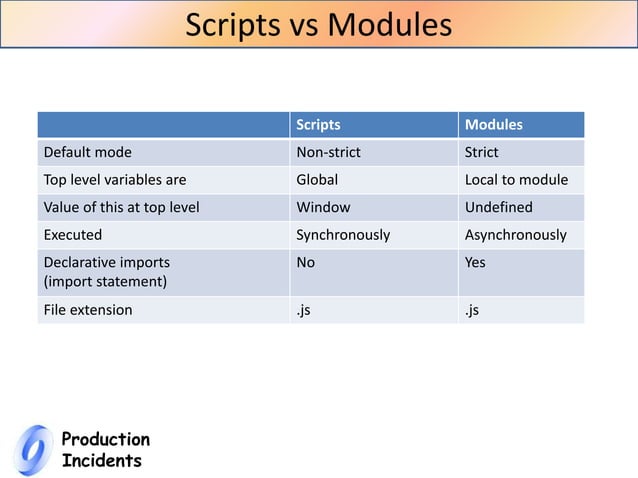 Scripts vs Modules

| | Scripts | Modules |
|---|---|---|
| Default mode | Non-strict | Strict |
| Top level variables are | Global | Local to module |
| Value of this at top level | Window | Undefined |
| Executed | Synchronously | Asynchronously |
| Declarative imports (import statement) | No | Yes |
| File extension | .js | .js |

Production Incidents